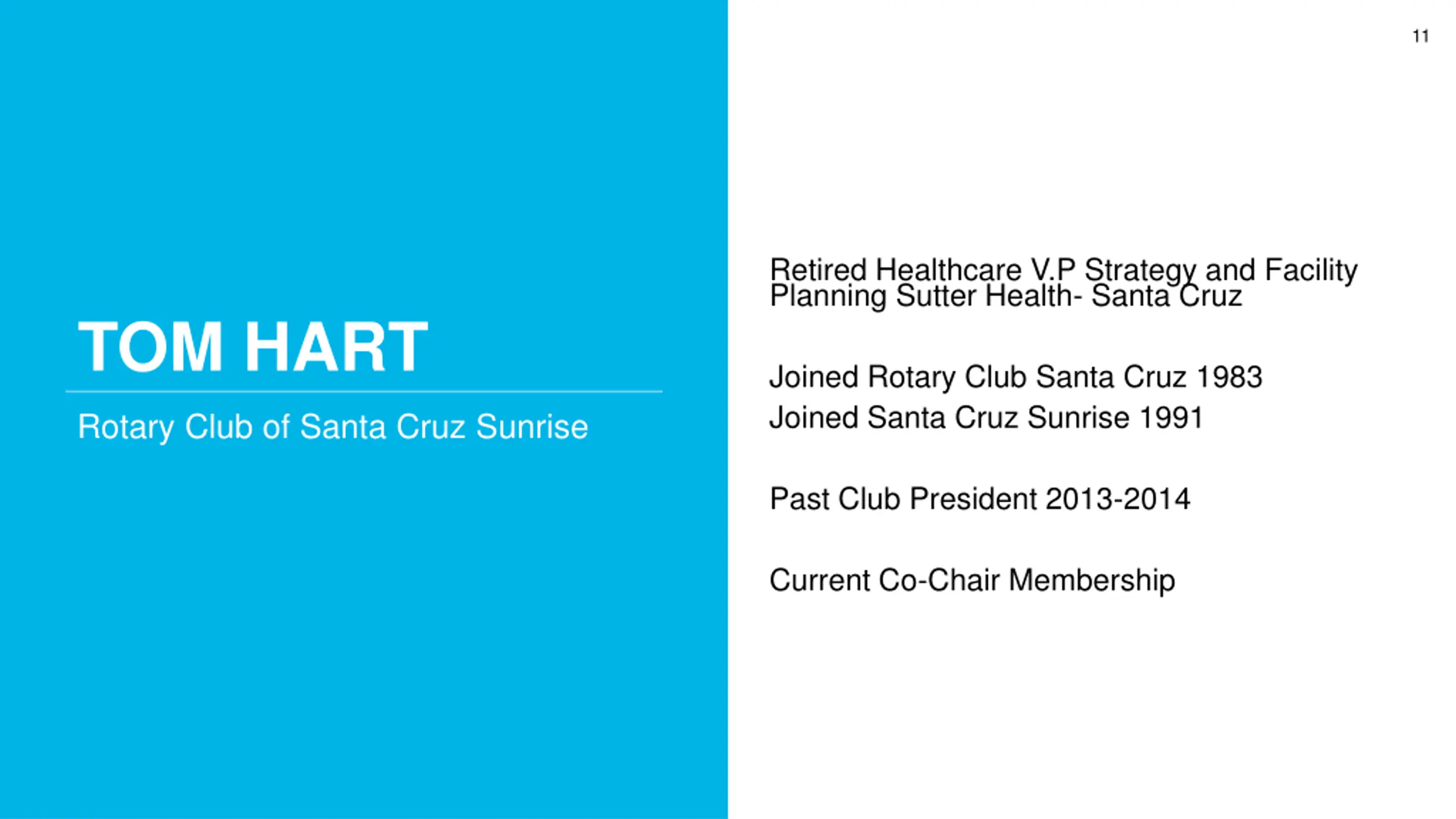 11

TOM HART

Rotary Club of Santa Cruz Sunrise

Retired Healthcare V.P Strategy and Facility Planning Sutter Health- Santa Cruz

Joined Rotary Club Santa Cruz 1983
Joined Santa Cruz Sunrise 1991

Past Club President 2013-2014

Current Co-Chair Membership